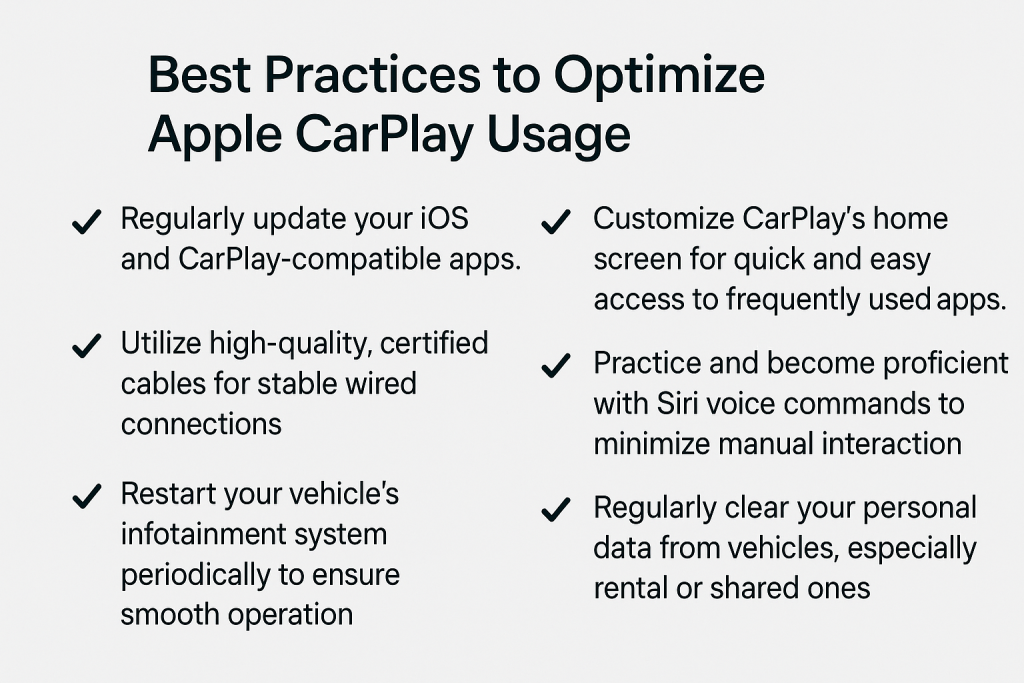 Best Practices to Optimize Apple CarPlay Usage

✓ Regularly update your iOS and CarPlay-compatible apps.

✓ Utilize high-quality, certified cables for stable wired connections

✓ Restart your vehicle's infotainment system periodically to ensure smooth operation

✓ Customize CarPlay's home screen for quick and easy access to frequently used apps.

✓ Practice and become proficient with Siri voice commands to minimize manual interaction

✓ Regularly clear your personal data from vehicles, especially rental or shared ones